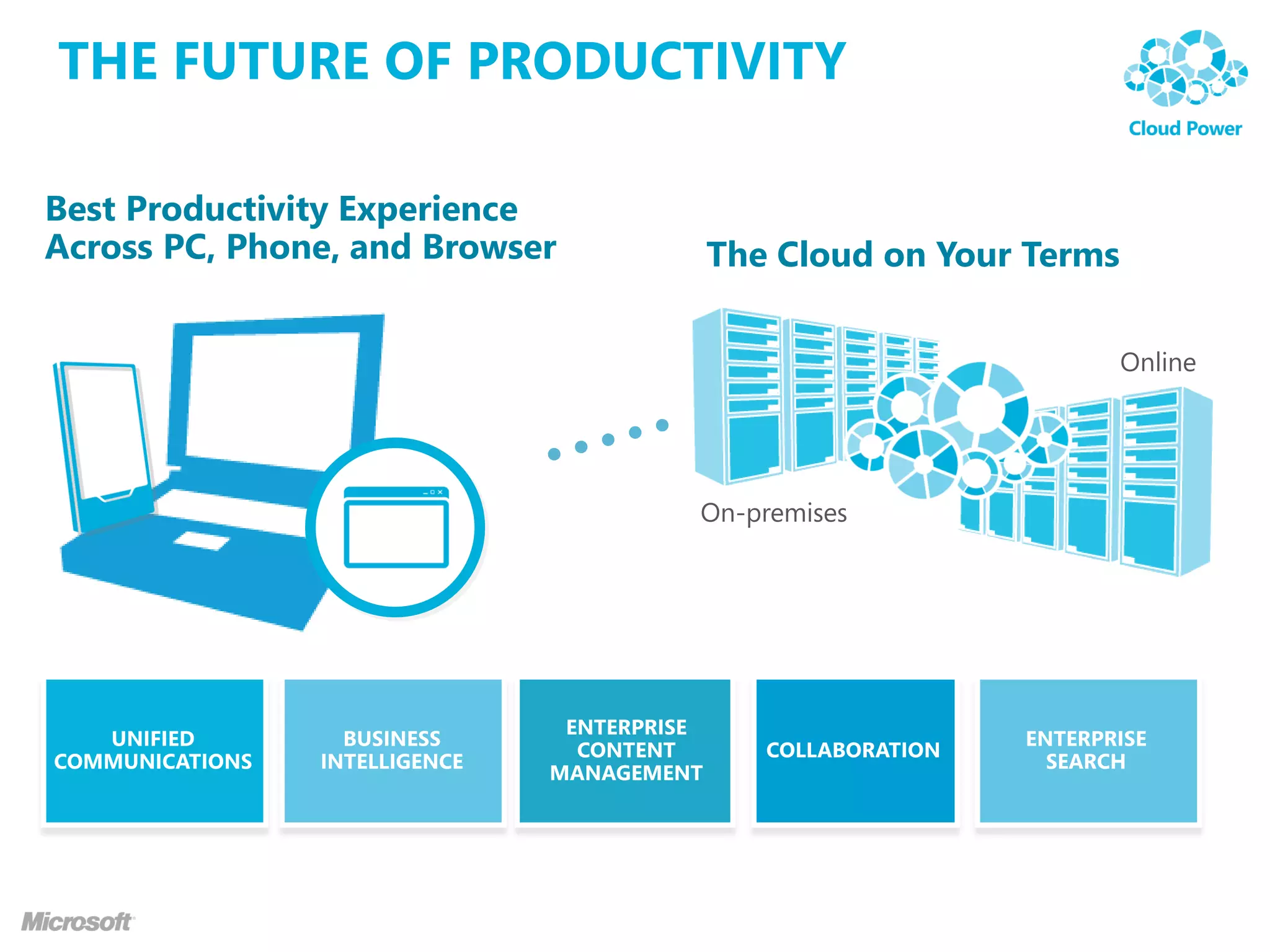 THE FUTURE OF PRODUCTIVITY

Cloud Power

Best Productivity Experience Across PC, Phone, and Browser

The Cloud on Your Terms

Online

On-premises

UNIFIED COMMUNICATIONS

BUSINESS INTELLIGENCE

ENTERPRISE CONTENT MANAGEMENT

COLLABORATION

ENTERPRISE SEARCH

Microsoft